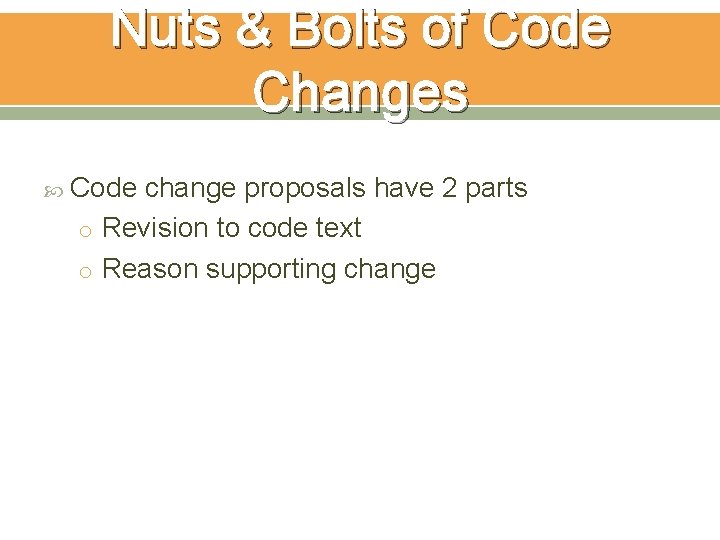 Nuts & Bolts of Code Changes

Code change proposals have 2 parts

o Revision to code text

o Reason supporting change